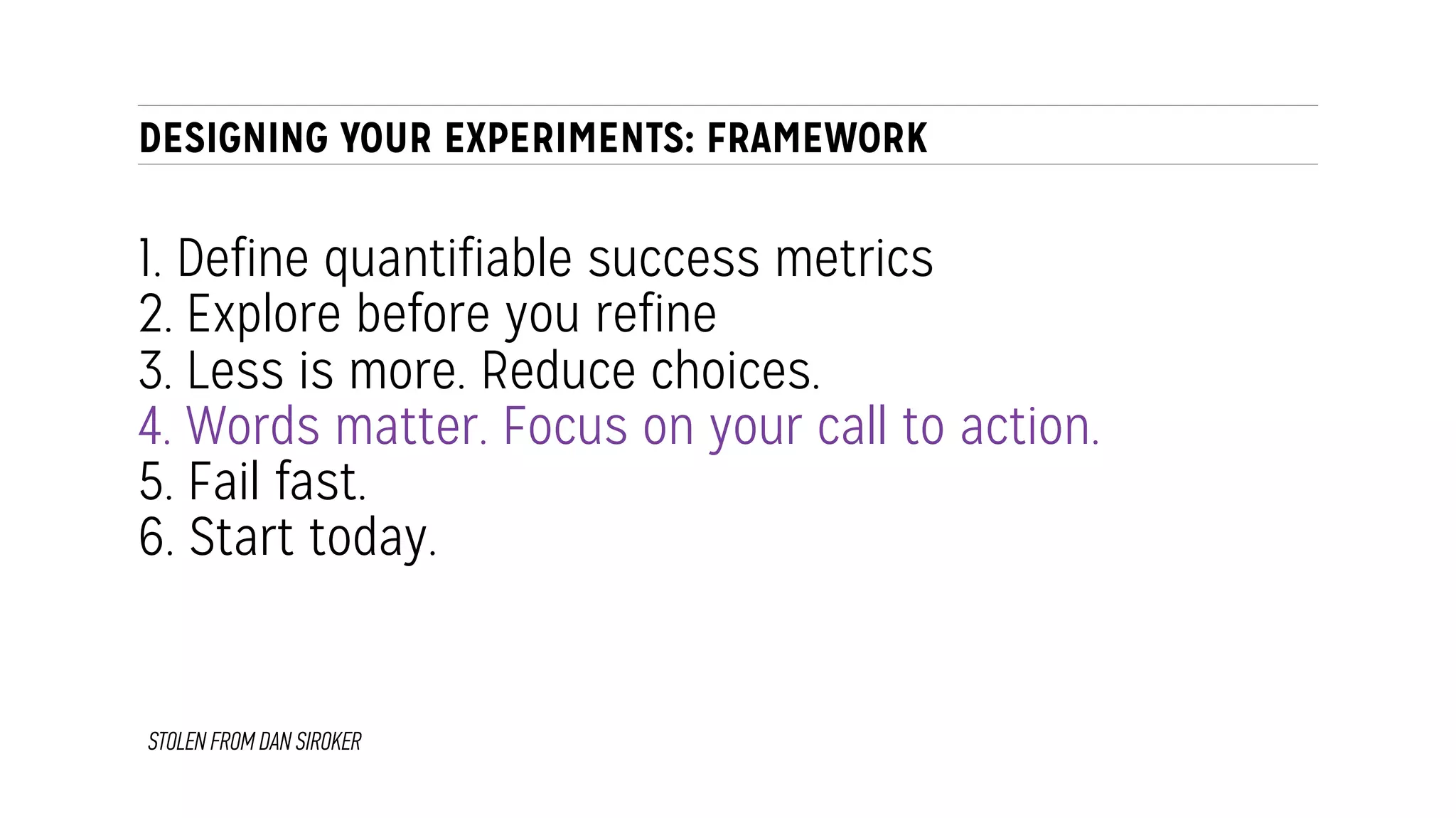 DESIGNING YOUR EXPERIMENTS: FRAMEWORK

1. Define quantifiable success metrics
2. Explore before you refine
3. Less is more. Reduce choices.
4. Words matter. Focus on your call to action.
5. Fail fast.
6. Start today.

STOLEN FROM DAN SIROKER